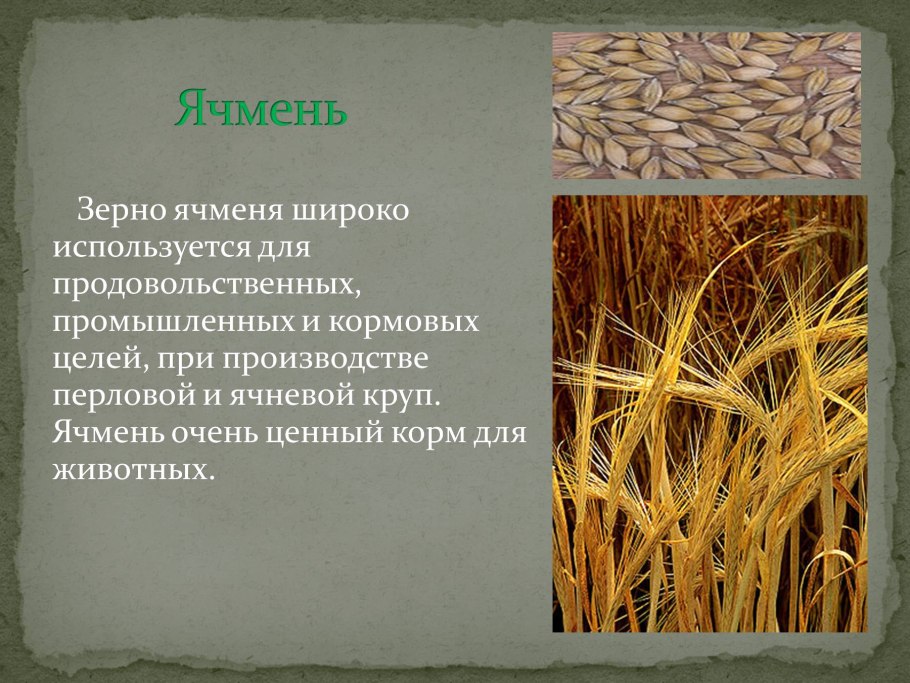 Ячмень

Зерно ячменя широко используется для продовольственных, промышленных и кормовых целей, при производстве перловой и ячневой круп. Ячмень очень ценный корм для животных.